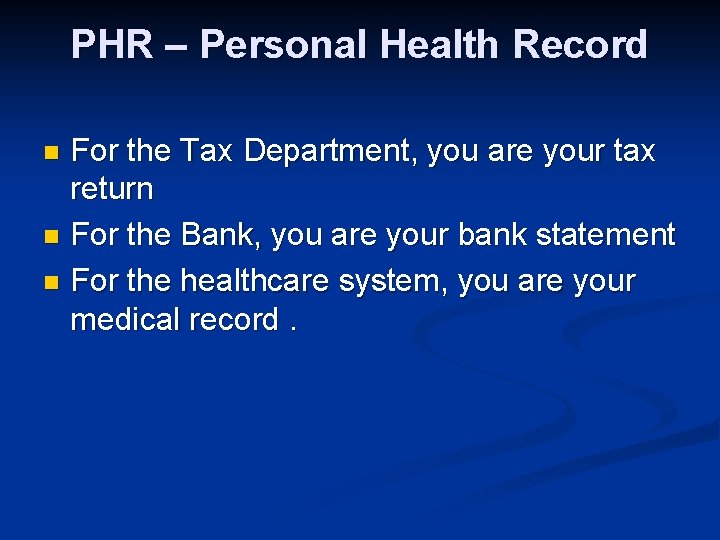 PHR – Personal Health Record

- For the Tax Department, you are your tax return
- For the Bank, you are your bank statement
- For the healthcare system, you are your medical record .